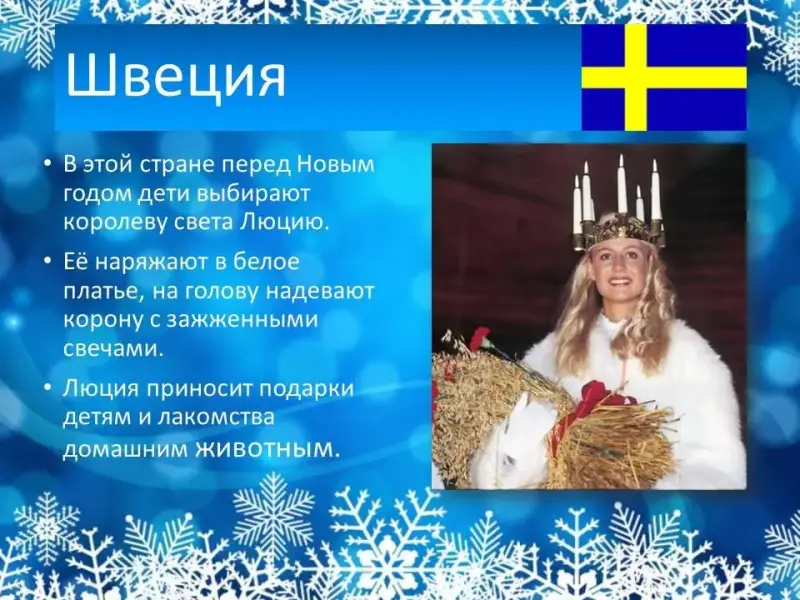 Швеция

• В этой стране перед Новым годом дети выбирают королеву света Люцию.

• Её наряжают в белое платье, на голову надевают корону с зажженными свечами.

• Люция приносит подарки детям и лакомства домашним животным.